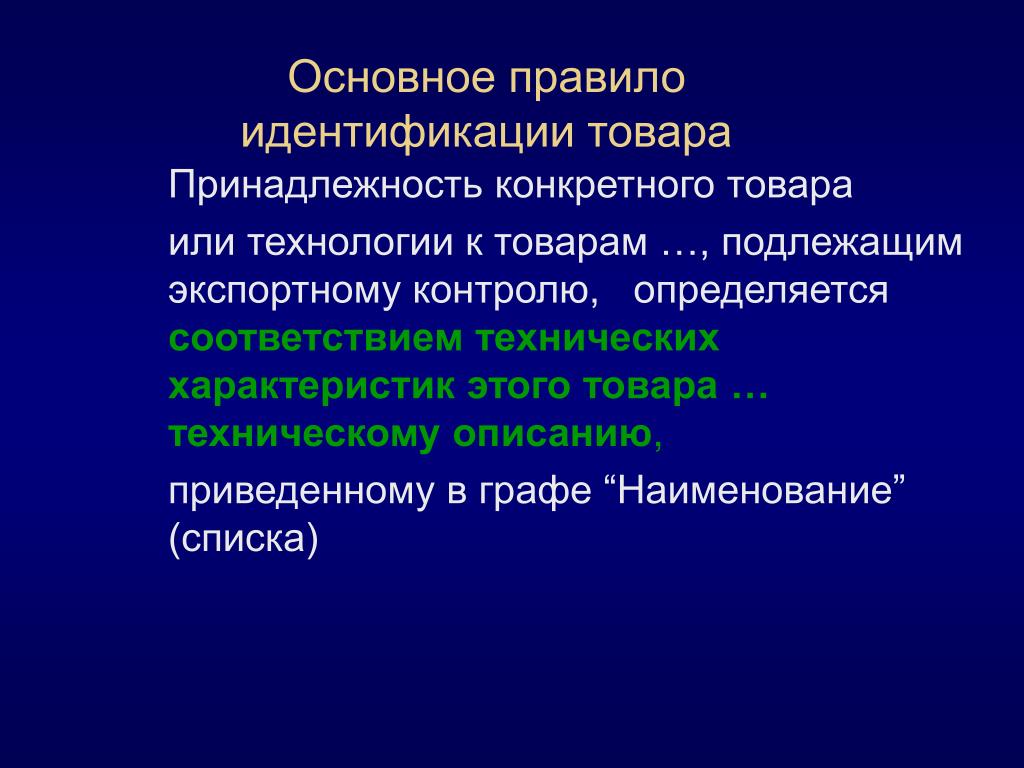 Основное правило идентификации товара

Принадлежность конкретного товара

или технологии к товарам …, подлежащим экспортному контролю, определяется соответствием технических характеристик этого товара … техническому описанию,

приведенному в графе “Наименование” (списка)